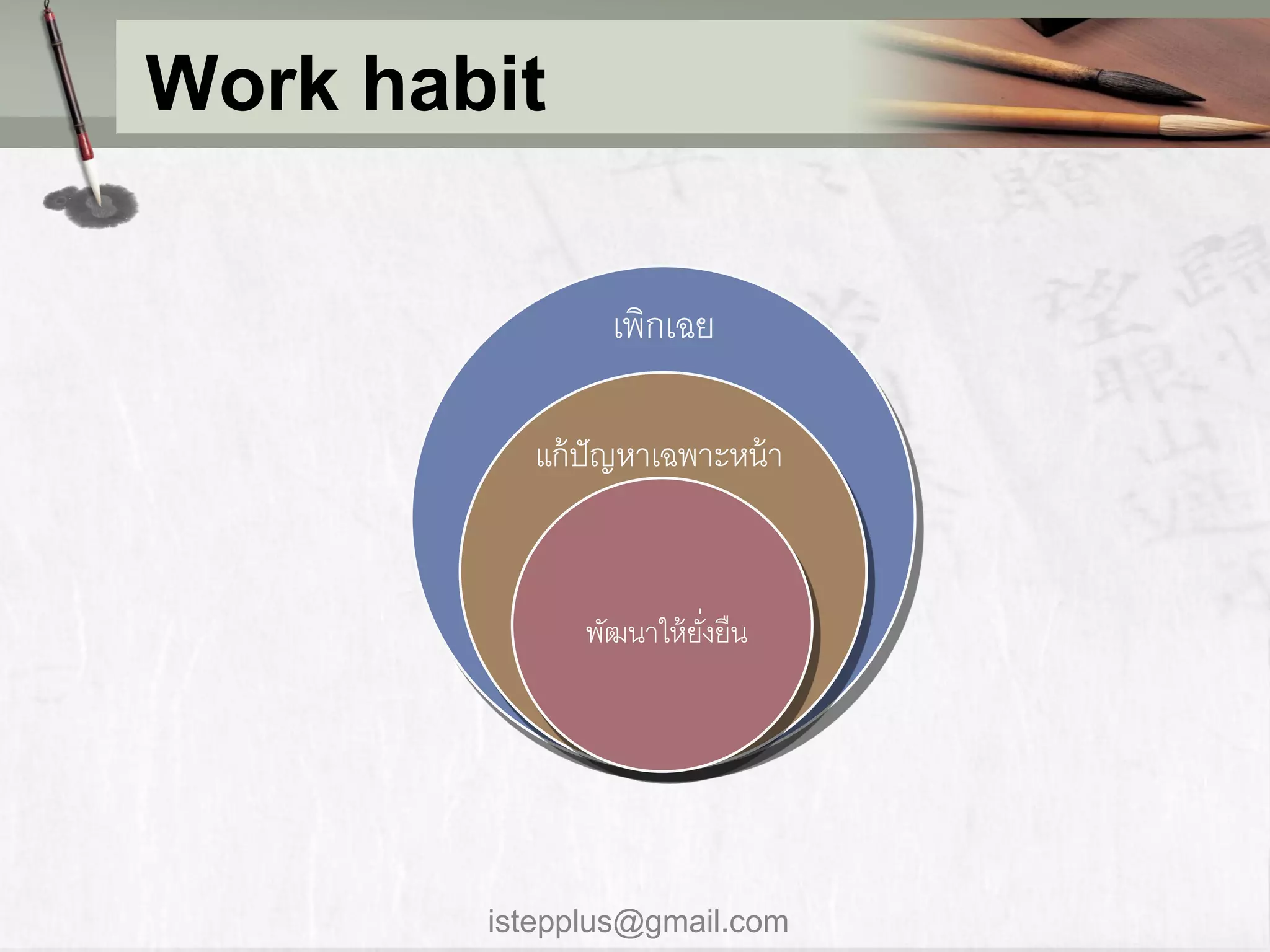 Work habit

เพิกเฉย

แก้ปัญหาเฉพาะหน้า

พัฒนาให้ยั่งยืน

istepplus@gmail.com